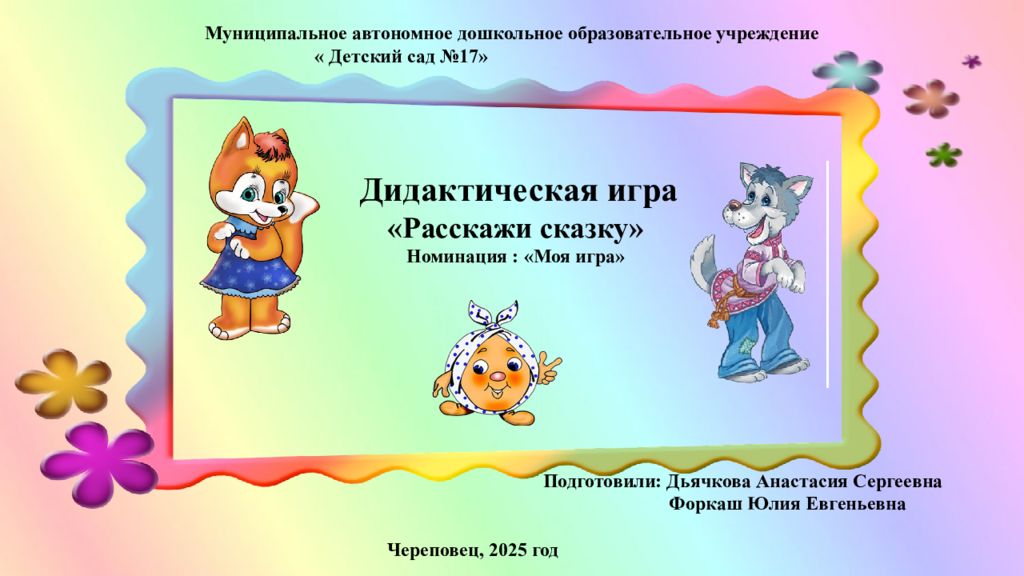 Муниципальное автономное дошкольное образовательное учреждение
« Детский сад №17»

Дидактическая игра
«Расскажи сказку»
Номинация : «Моя игра»

Подготовили: Дьячкова Анастасия Сергеевна
Форкаш Юлия Евгеньевна

Череповец, 2025 год